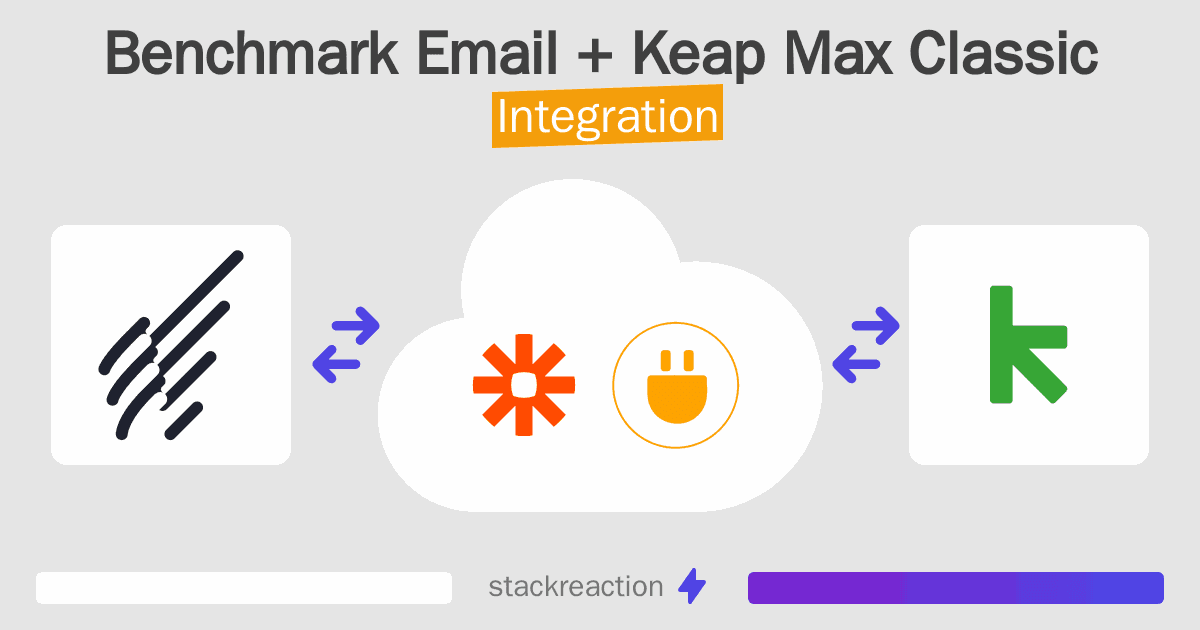 Benchmark Email + Keap Max Classic
Integration

stackreaction